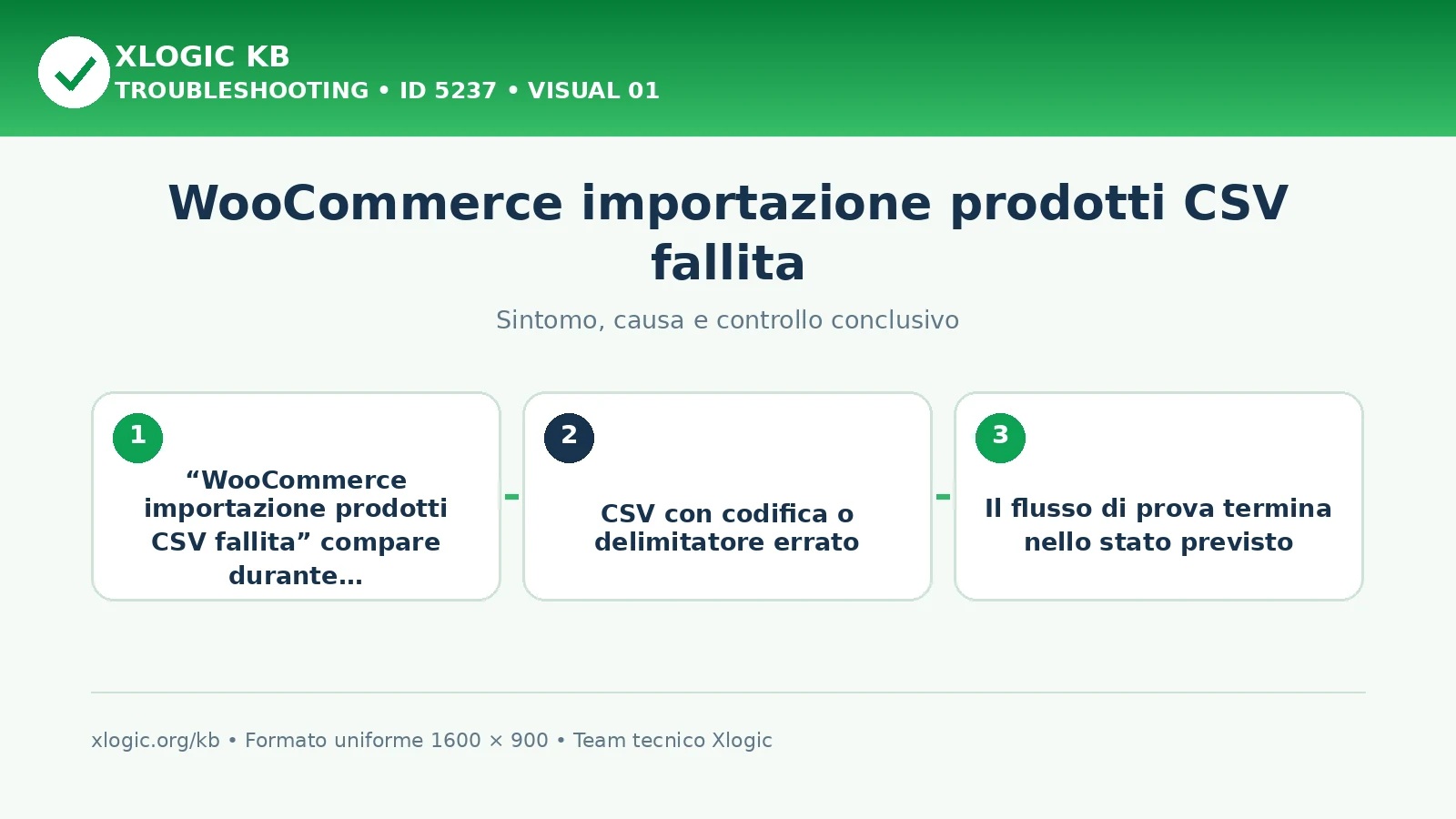 XLOGIC KB
TROUBLESHOOTING • ID 5237 • VISUAL 01

WooCommerce importazione prodotti CSV fallita

Sintomo, causa e controllo conclusivo

1
“WooCommerce importazione prodotti CSV fallita” compare durante…

2
CSV con codifica o delimitatore errato

3
Il flusso di prova termina nello stato previsto

xlogic.org/kb • Formato uniforme 1600 × 900 • Team tecnico Xlogic